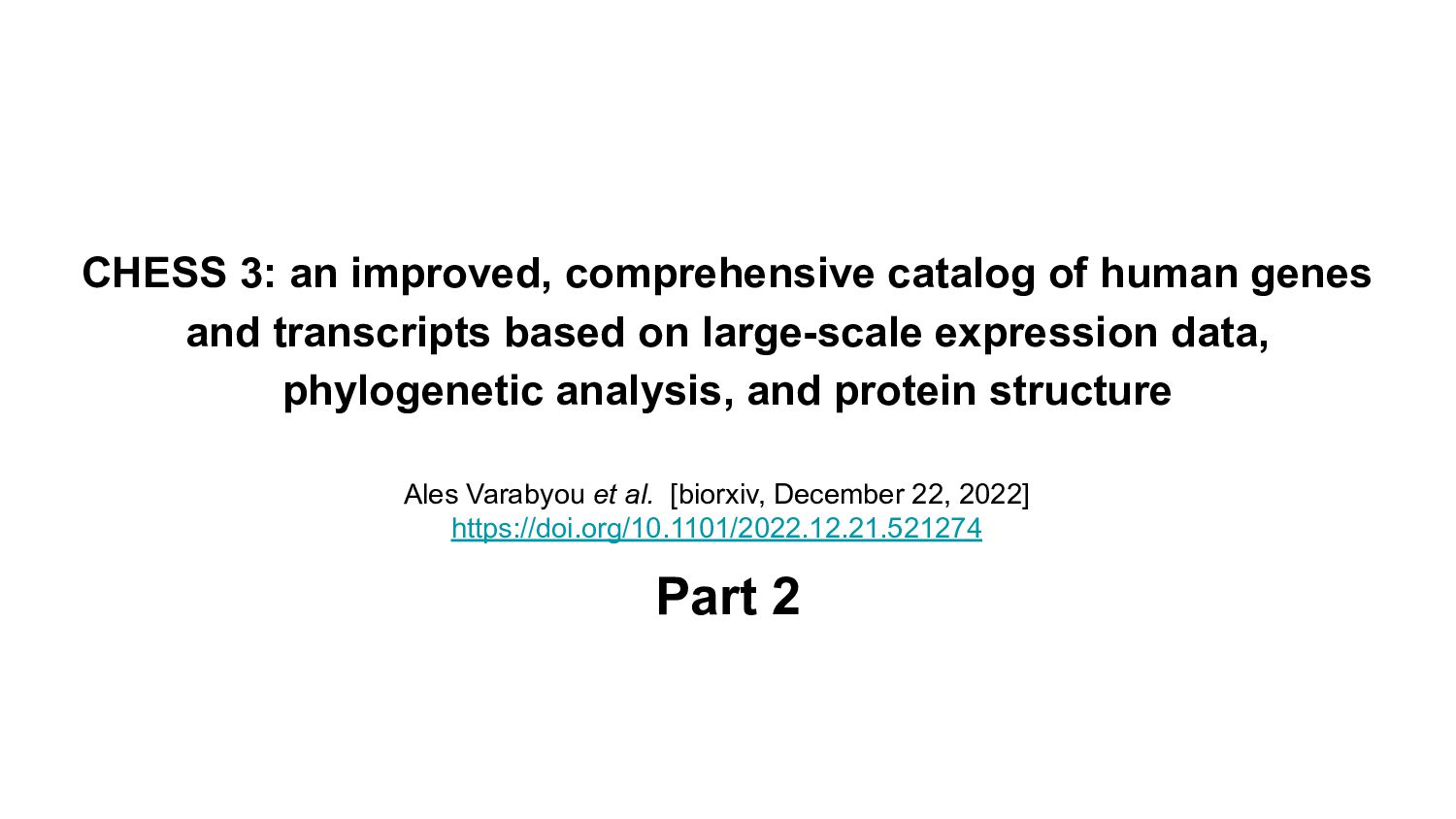 CHESS 3: an improved, comprehensive catalog of human genes and transcripts based on large-scale expression data, phylogenetic analysis, and protein structure

Ales Varabyou et al. [biorxiv, December 22, 2022]
https://doi.org/10.1101/2022.12.21.521274

Part 2